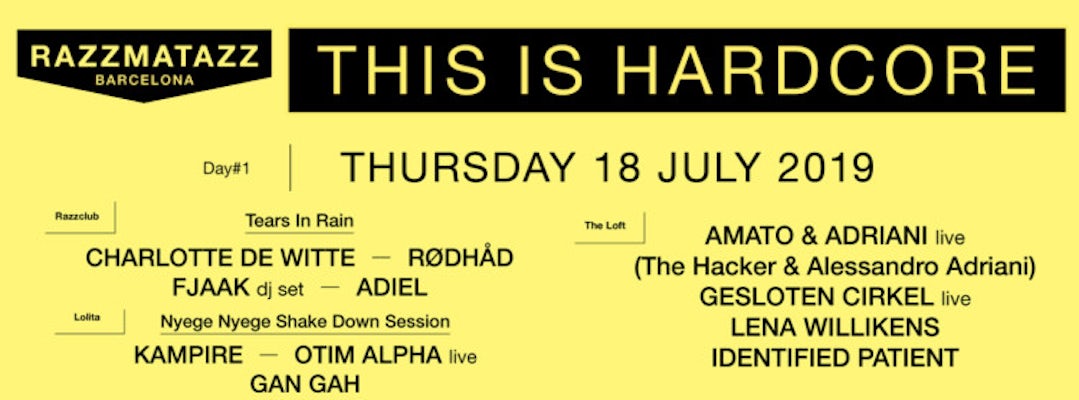 RAZZMATAZZ
BARCELONA

THIS IS HARDCORE

Day#1

THURSDAY 18 JULY 2019

Razzclub

Tears In Rain

CHARLOTTE DE WITTE — RØDHÅD
FJAAK dj set — ADIEL

Lolita

Nyege Nyege Shake Down Session

KAMPIRE — OTIM ALPHA live
GAN GAH

The Loft

AMATO & ADRIANI live
(The Hacker & Alessandro Adriani)
GESLOTEN CIRKEL live
LENA WILLIKENS
IDENTIFIED PATIENT